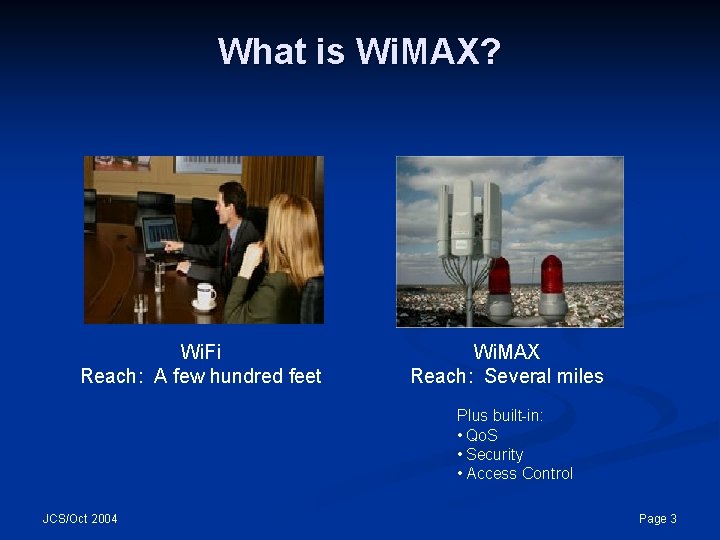 What is WiMAX?

WiFi
Reach: A few hundred feet

WiMAX
Reach: Several miles

Plus built-in:
• QoS
• Security
• Access Control

JCS/Oct 2004

Page 3